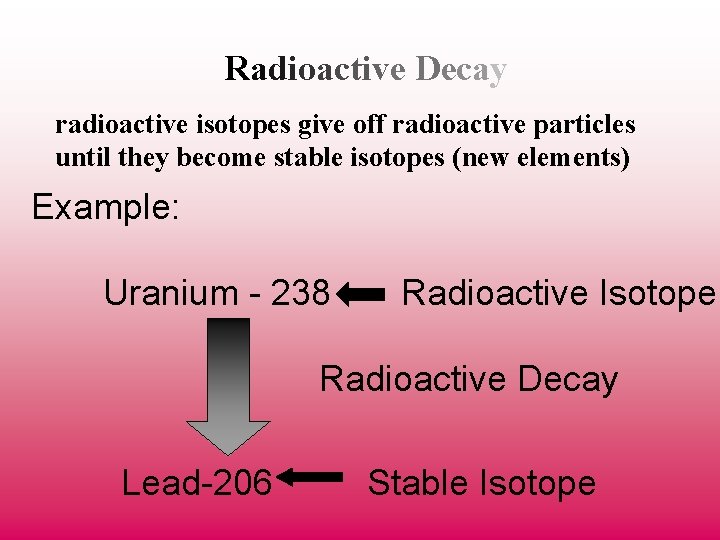 Radioactive Decay

radioactive isotopes give off radioactive particles until they become stable isotopes (new elements)

Example:

Uranium - 238 Radioactive Isotope

Radioactive Decay

Lead-206 Stable Isotope